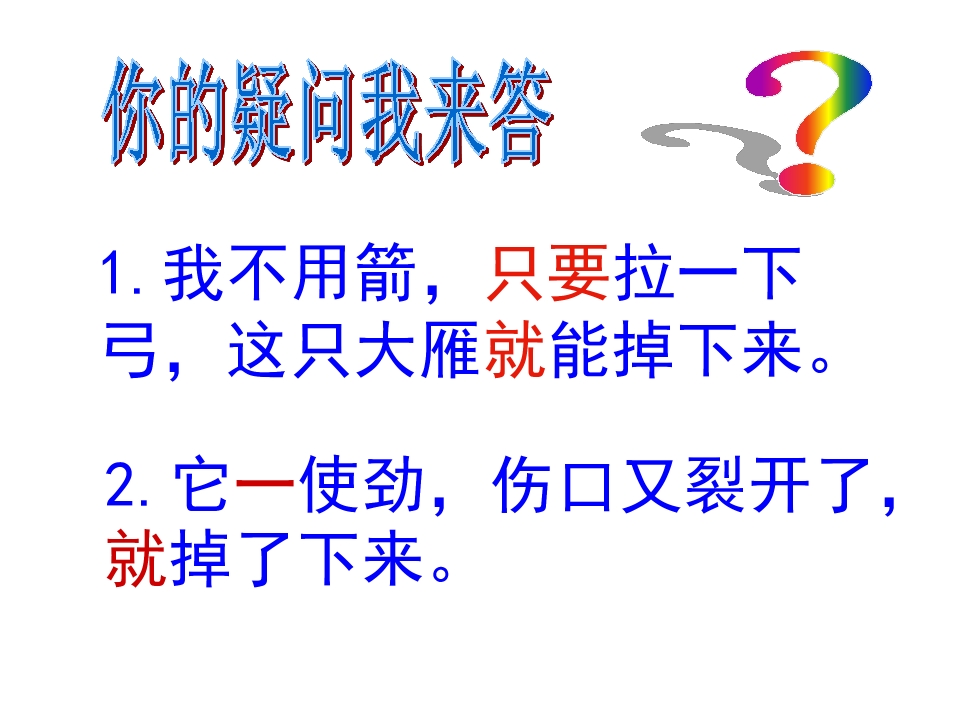 你的疑问我来答

1. 我不用箭，只要拉一下弓，这只大雁就能掉下来。

2. 它一使劲，伤口又裂开了，就掉了下来。